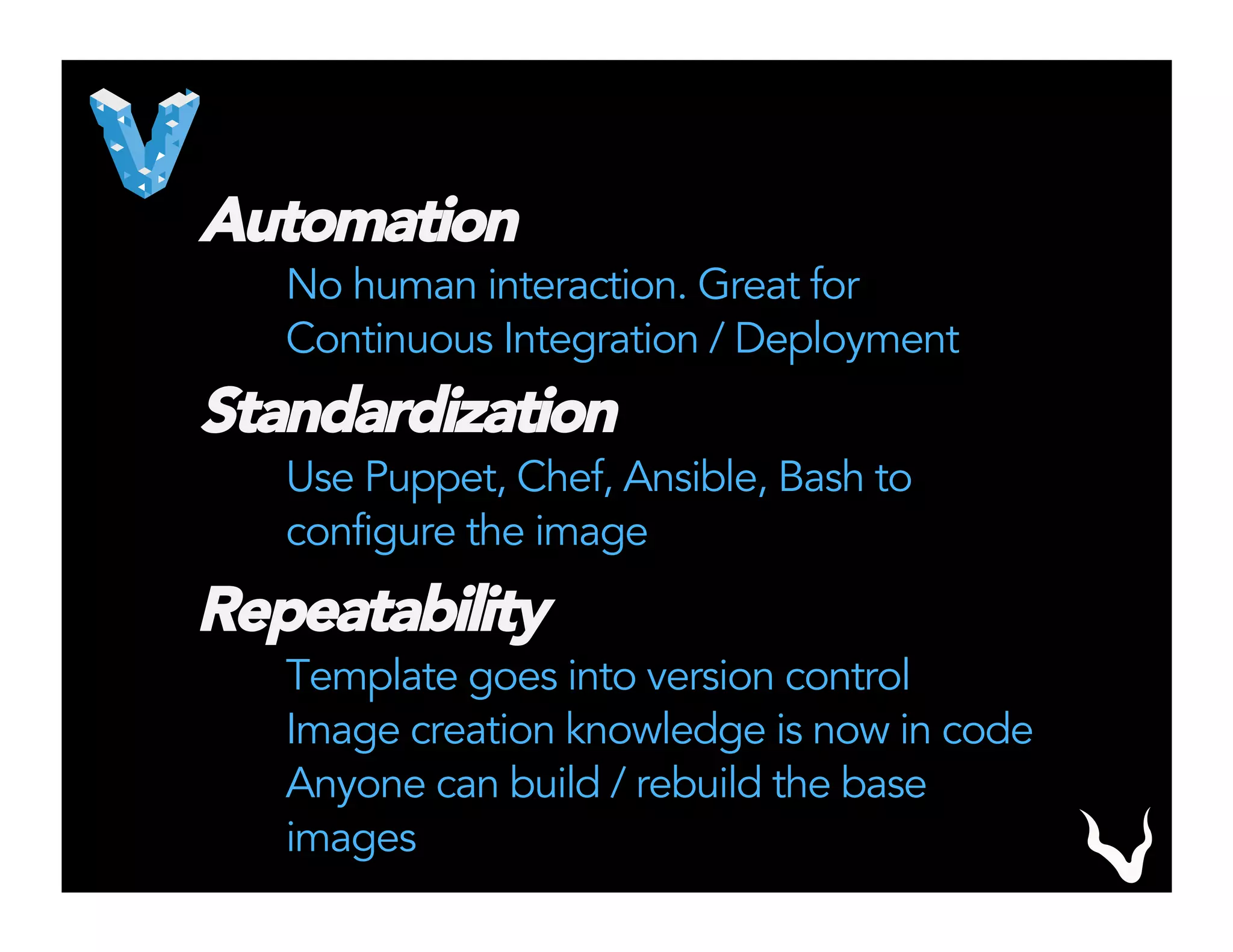 Automation

No human interaction. Great for Continuous Integration / Deployment

Standardization

Use Puppet, Chef, Ansible, Bash to configure the image

Repeatability

Template goes into version control
Image creation knowledge is now in code
Anyone can build / rebuild the base images